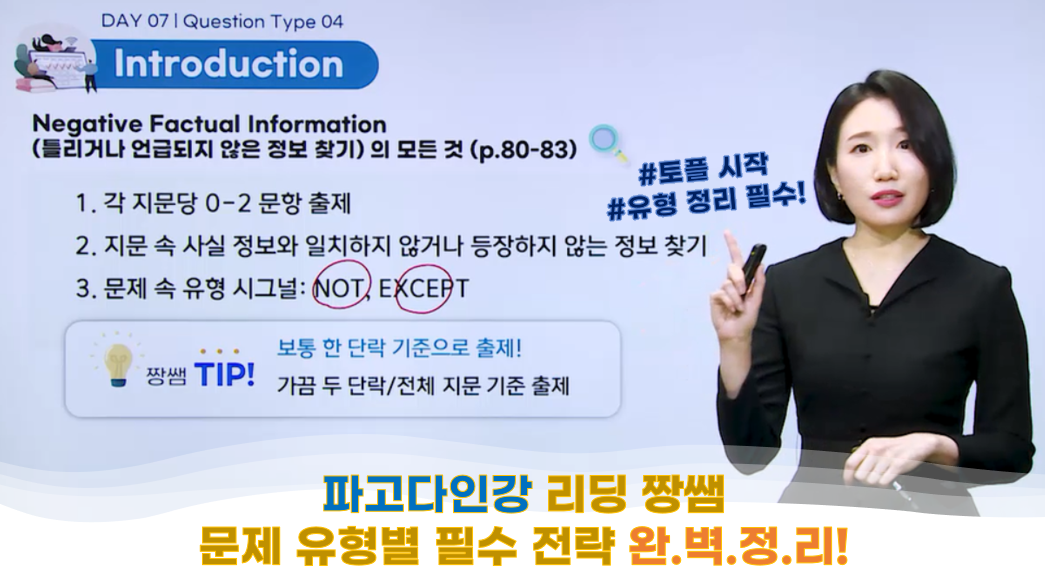 DAY 07 | Question Type 04

Introduction

Negative Factual Information
(틀리거나 언급되지 않은 정보 찾기) 의 모든 것 (p.80-83)

#토플 시작
#유형 정리 필수!

1. 각 지문당 0-2 문항 출제
2. 지문 속 사실 정보와 일치하지 않거나 등장하지 않는 정보 찾기
3. 문제 속 유형 시그널: NOT, EXCEPT

짱쌤 TIP!
보통 한 단락 기준으로 출제!
가끔 두 단락/전체 지문 기준 출제

파고다인강 리딩 짱쌤
문제 유형별 필수 전략 완.벽.정.리!